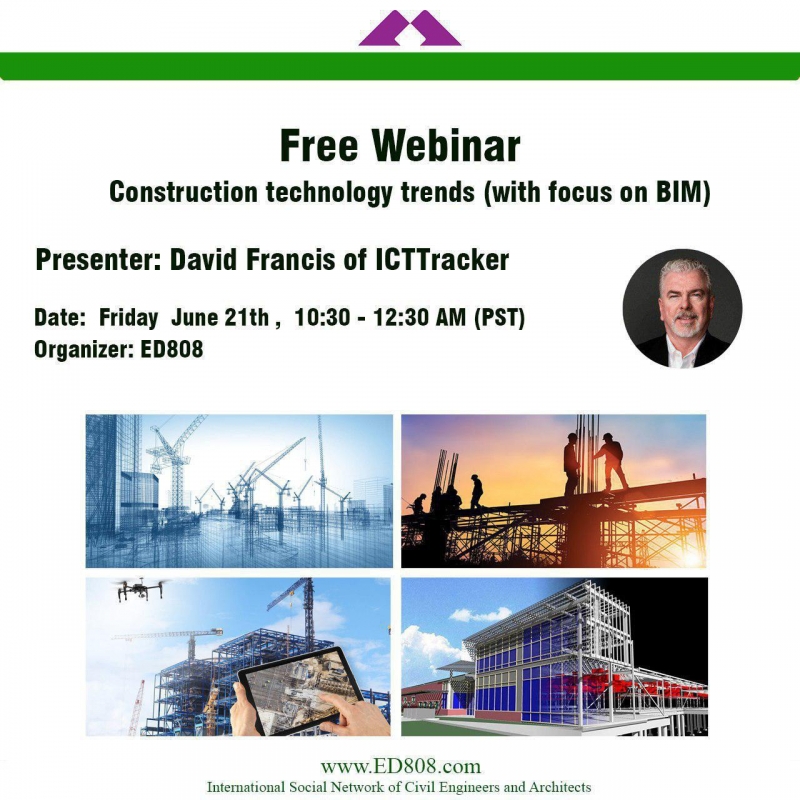 Free Webinar

Construction technology trends (with focus on BIM)

Presenter: David Francis of ICTTracker

Date: Friday June 21th , 10:30 - 12:30 AM (PST)
Organizer: ED808

www.ED808.com
International Social Network of Civil Engineers and Architects